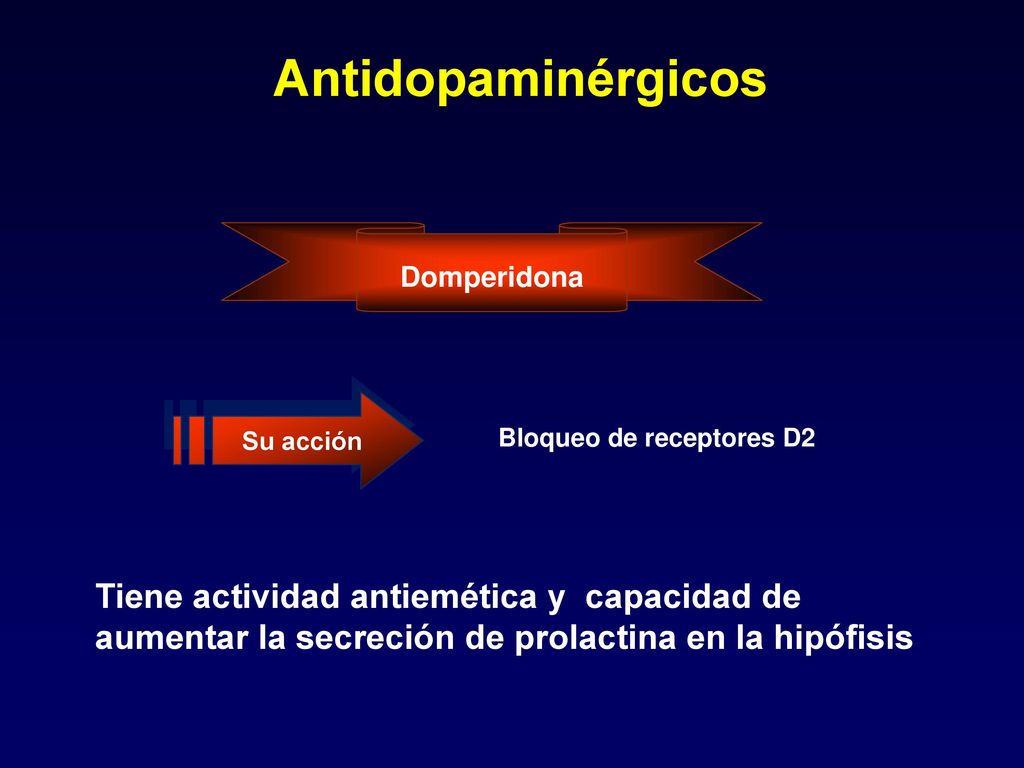 Antidopaminérgicos

Domperidona

Su acción

Bloqueo de receptores D2

Tiene actividad antiemética y capacidad de aumentar la secreción de prolactina en la hipófisis